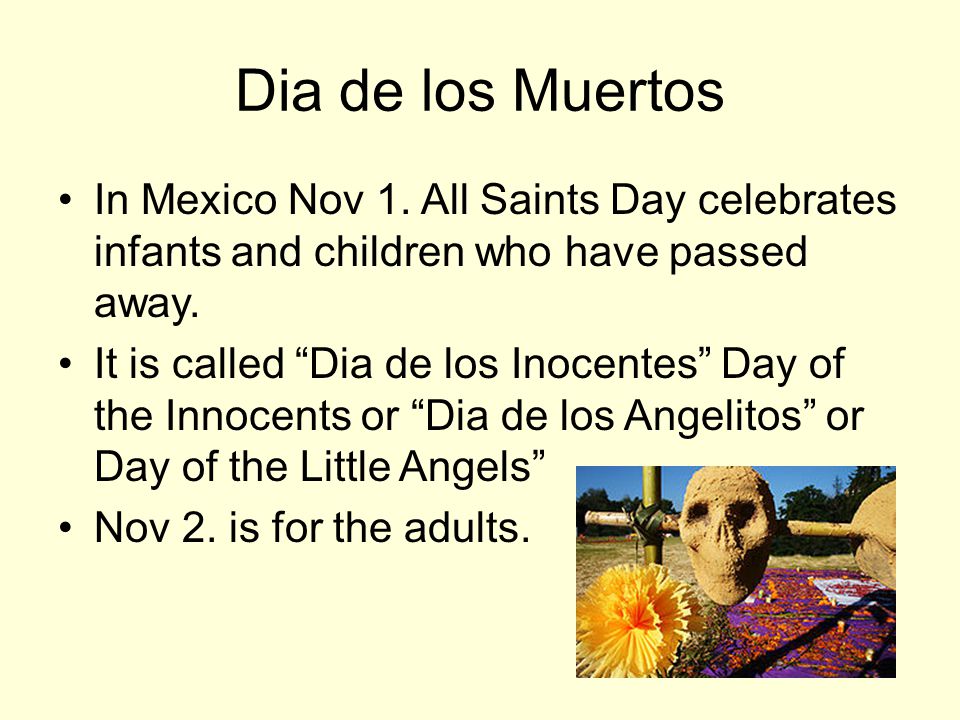 Dia de los Muertos

• In Mexico Nov 1. All Saints Day celebrates infants and children who have passed away.

• It is called “Dia de los Inocentes” Day of the Innocents or “Dia de los Angelitos” or Day of the Little Angels”

• Nov 2. is for the adults.